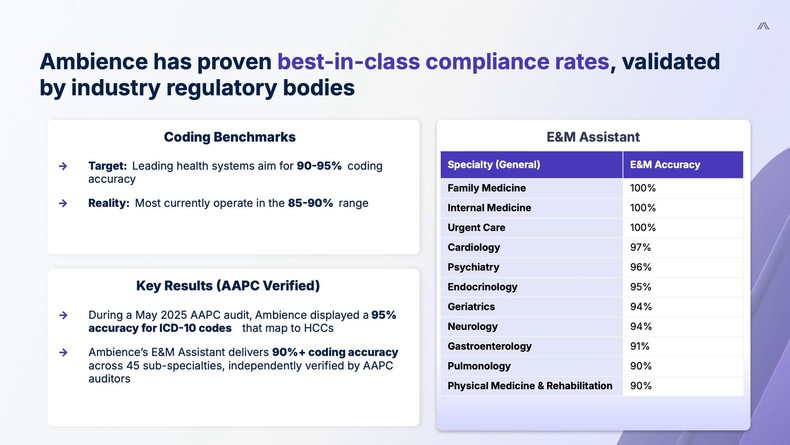 Ambience has proven best-in-class compliance rates, validated by industry regulatory bodies

Coding Benchmarks

→ Target: Leading health systems aim for 90-95% coding accuracy

→ Reality: Most currently operate in the 85-90% range

Key Results (AAPC Verified)

→ During a May 2025 AAPC audit, Ambience displayed a 95% accuracy for ICD-10 codes that map to HCCs

→ Ambience's E&M Assistant delivers 90%+ coding accuracy across 45 sub-specialties, independently verified by AAPC auditors

E&M Assistant

| Specialty (General) | E&M Accuracy |
|---|---|
| Family Medicine | 100% |
| Internal Medicine | 100% |
| Urgent Care | 100% |
| Cardiology | 97% |
| Psychiatry | 96% |
| Endocrinology | 95% |
| Geriatrics | 94% |
| Neurology | 94% |
| Gastroenterology | 91% |
| Pulmonology | 90% |
| Physical Medicine & Rehabilitation | 90% |